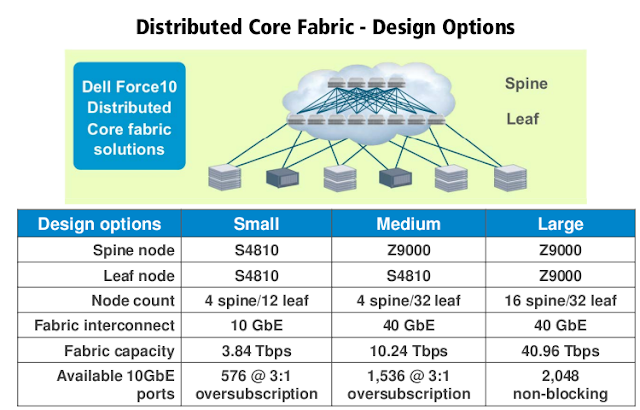 Distributed Core Fabric - Design Options

Dell Force10 Distributed Core fabric solutions

Spine

Leaf

| Design options | Small | Medium | Large |
|---|---|---|---|
| Spine node | S4810 | Z9000 | Z9000 |
| Leaf node | S4810 | S4810 | Z9000 |
| Node count | 4 spine/12 leaf | 4 spine/32 leaf | 16 spine/32 leaf |
| Fabric interconnect | 10 GbE | 40 GbE | 40 GbE |
| Fabric capacity | 3.84 Tbps | 10.24 Tbps | 40.96 Tbps |
| Available 10GbE ports | 576 @ 3:1 oversubscription | 1,536 @ 3:1 oversubscription | 2,048 non-blocking |